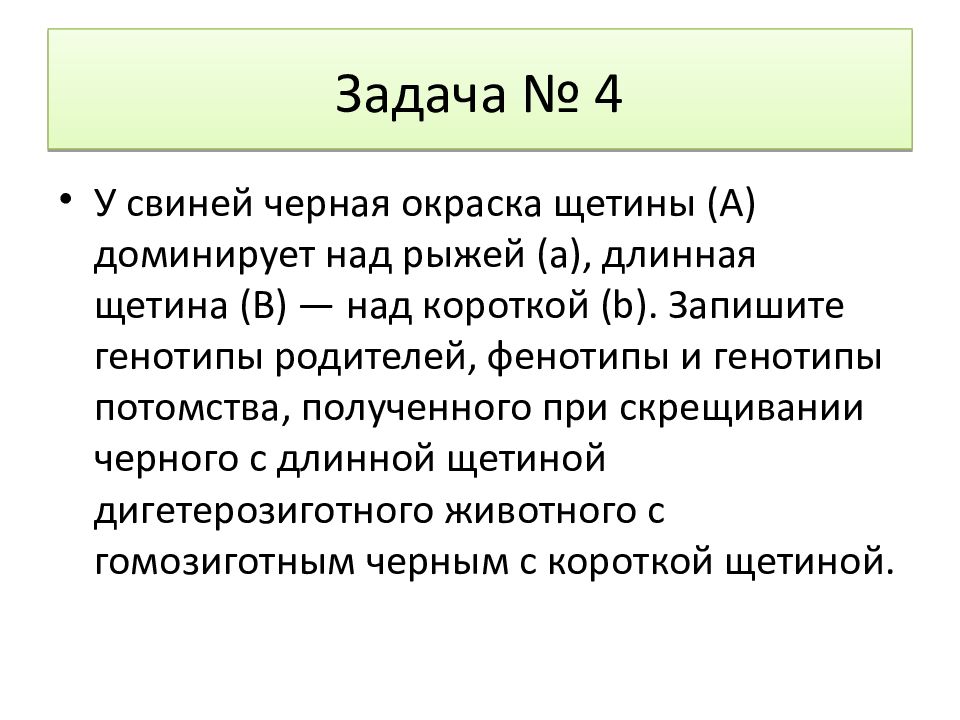 Задача № 4

• У свиней черная окраска щетины (А) доминирует над рыжей (а), длинная щетина (В) — над короткой (b). Запишите генотипы родителей, фенотипы и генотипы потомства, полученного при скрещивании черного с длинной щетиной дигетерозиготного животного с гомозиготным черным с короткой щетиной.